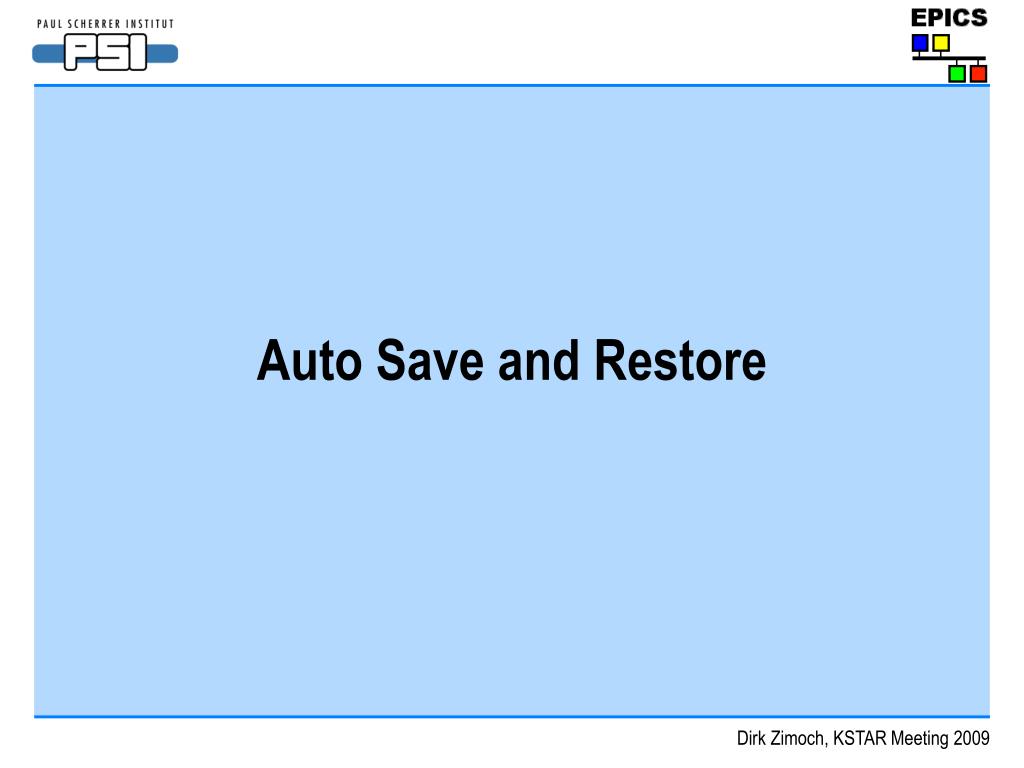 PAUL SCHERRER INSTITUT
PSI

EPICS

Auto Save and Restore

Dirk Zimoch, KSTAR Meeting 2009